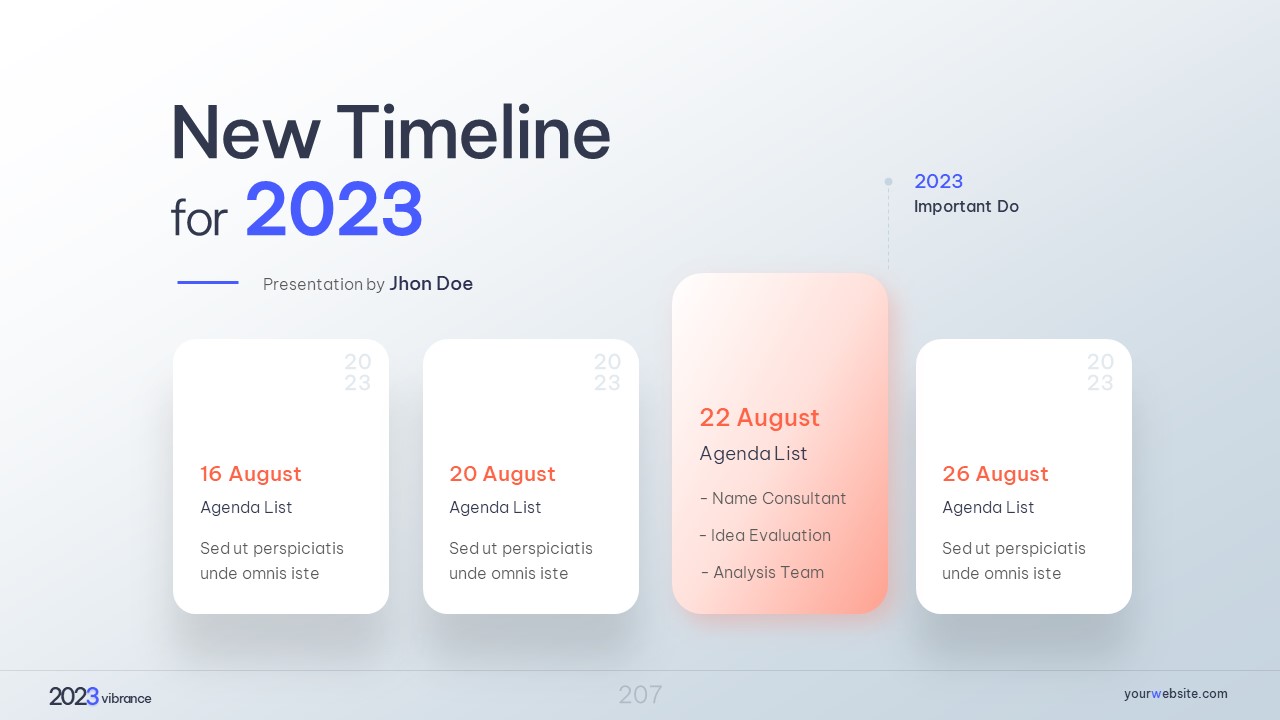 New Timeline for 2023

Presentation by Jhon Doe

2023
Important Do

20
23

16 August
Agenda List
Sed ut perspiciatis unde omnis iste

20
23

20 August
Agenda List
Sed ut perspiciatis unde omnis iste

22 August
Agenda List
- Name Consultant
- Idea Evaluation
- Analysis Team

20
23

26 August
Agenda List
Sed ut perspiciatis unde omnis iste

2023 vibrance
207
yourwebsite.com